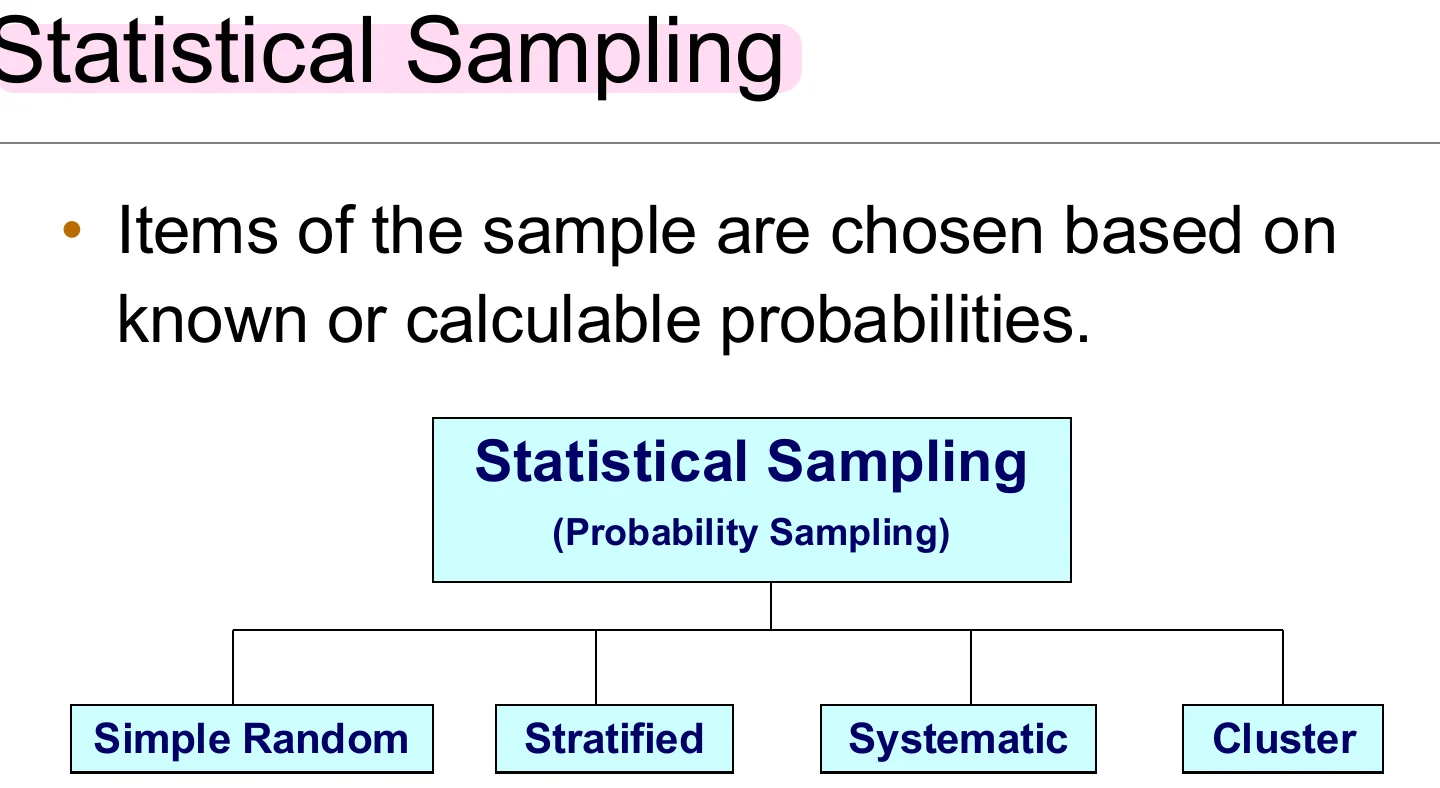 Statistical Sampling

• Items of the sample are chosen based on known or calculable probabilities.

Statistical Sampling
(Probability Sampling)

Simple Random

Stratified

Systematic

Cluster